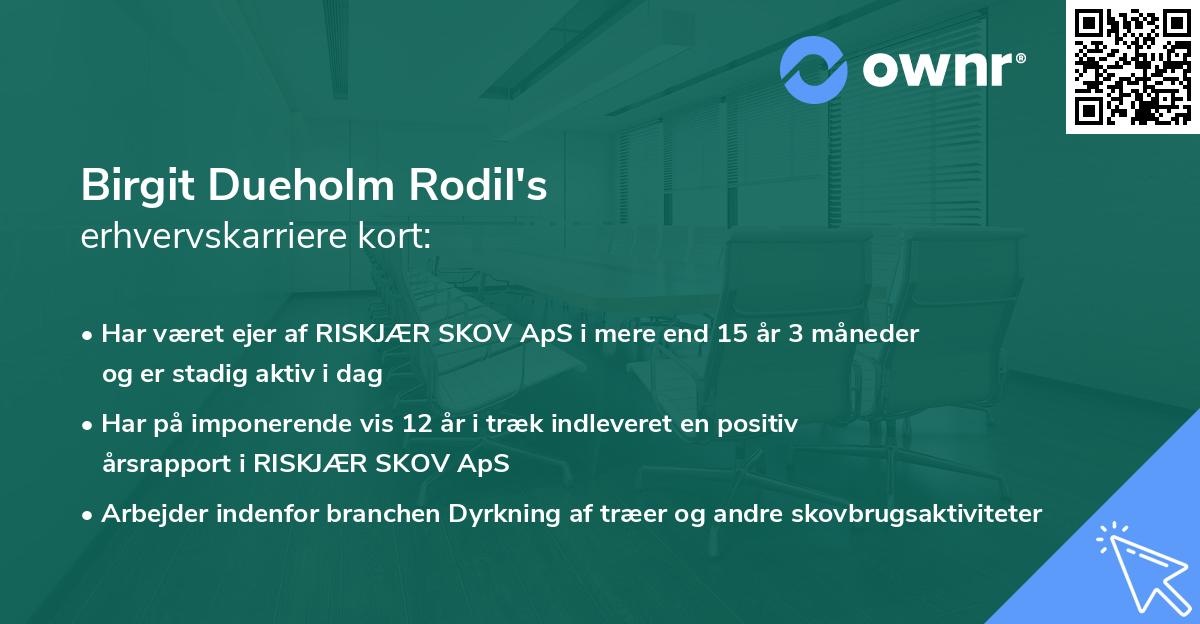 ownr®

Birgit Dueholm Rodil's
erhvervskarriere kort:

• Har været ejer af RISKJÆR SKOV ApS i mere end 15 år 3 måneder og er stadig aktiv i dag

• Har på imponerende vis 12 år i træk indleveret en positiv årsrapport i RISKJÆR SKOV ApS

• Arbejder indenfor branchen Dyrkning af træer og andre skovbrugsaktiviteter